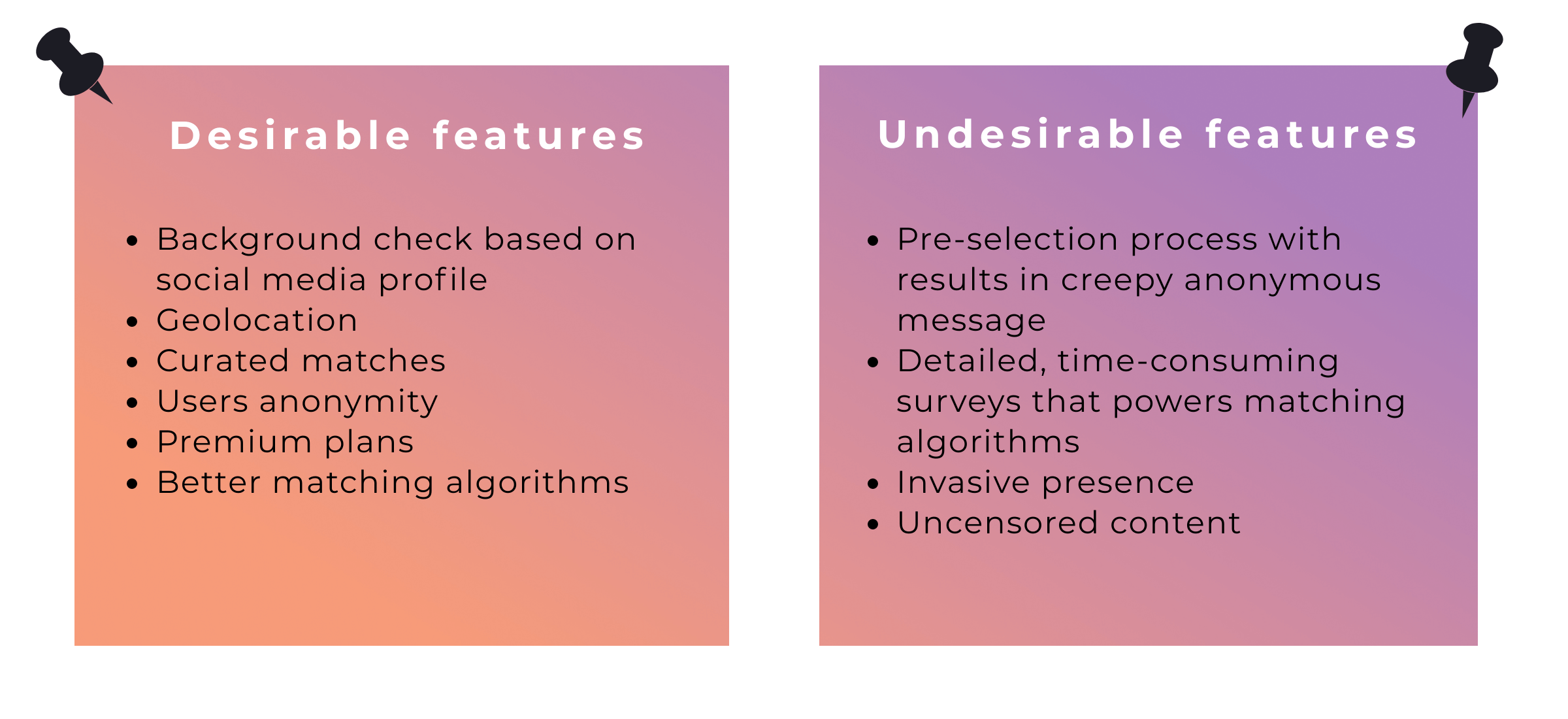 Desirable features

- Background check based on social media profile
- Geolocation
- Curated matches
- Users anonymity
- Premium plans
- Better matching algorithms

Undesirable features

- Pre-selection process with results in creepy anonymous message
- Detailed, time-consuming surveys that powers matching algorithms
- Invasive presence
- Uncensored content